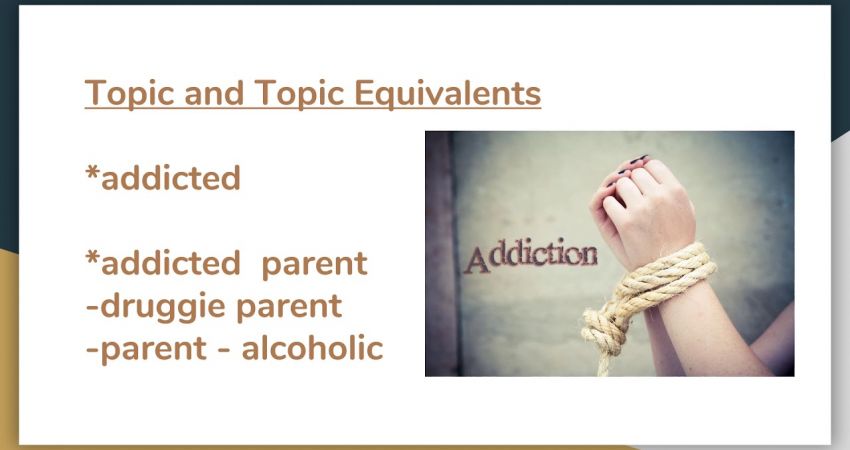 Topic and Topic Equivalents

*addicted

*addicted parent
-druggie parent
-parent - alcoholic

Addiction